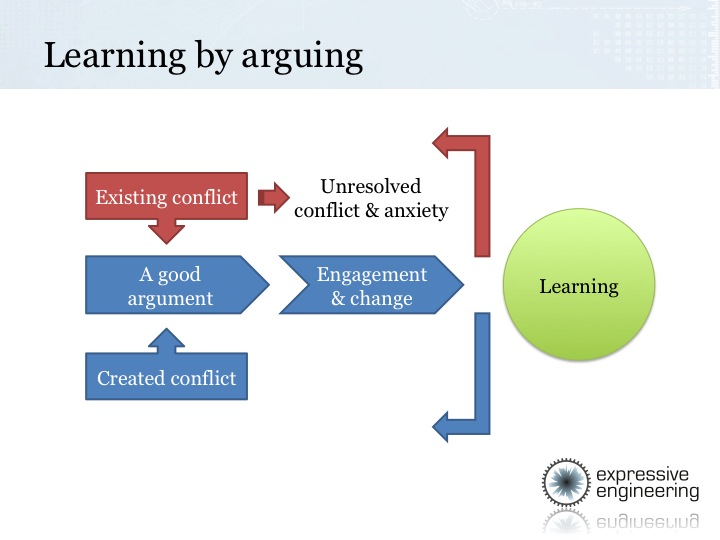 Learning by arguing

Existing conflict

Unresolved conflict & anxiety

A good argument

Engagement & change

Learning

Created conflict

expressive engineering